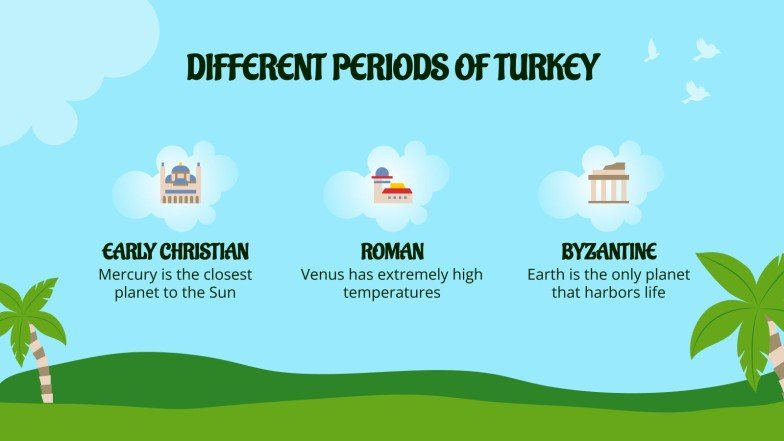 DIFFERENT PERIODS OF TURKEY

EARLY CHRISTIAN
Mercury is the closest planet to the Sun

ROMAN
Venus has extremely high temperatures

BYZANTINE
Earth is the only planet that harbors life